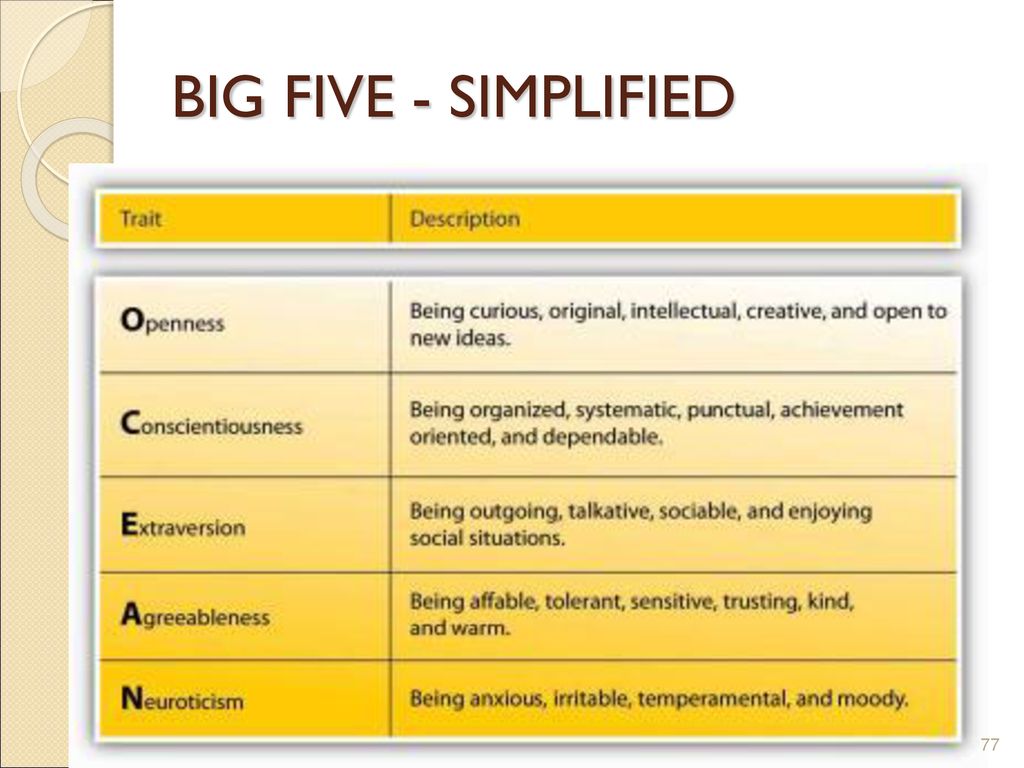 BIG FIVE - SIMPLIFIED

| Trait | Description |
|---|---|
| Openness | Being curious, original, intellectual, creative, and open to new ideas. |
| Conscientiousness | Being organized, systematic, punctual, achievement oriented, and dependable. |
| Extraversion | Being outgoing, talkative, sociable, and enjoying social situations. |
| Agreeableness | Being affable, tolerant, sensitive, trusting, kind, and warm. |
| Neuroticism | Being anxious, irritable, temperamental, and moody. |

77